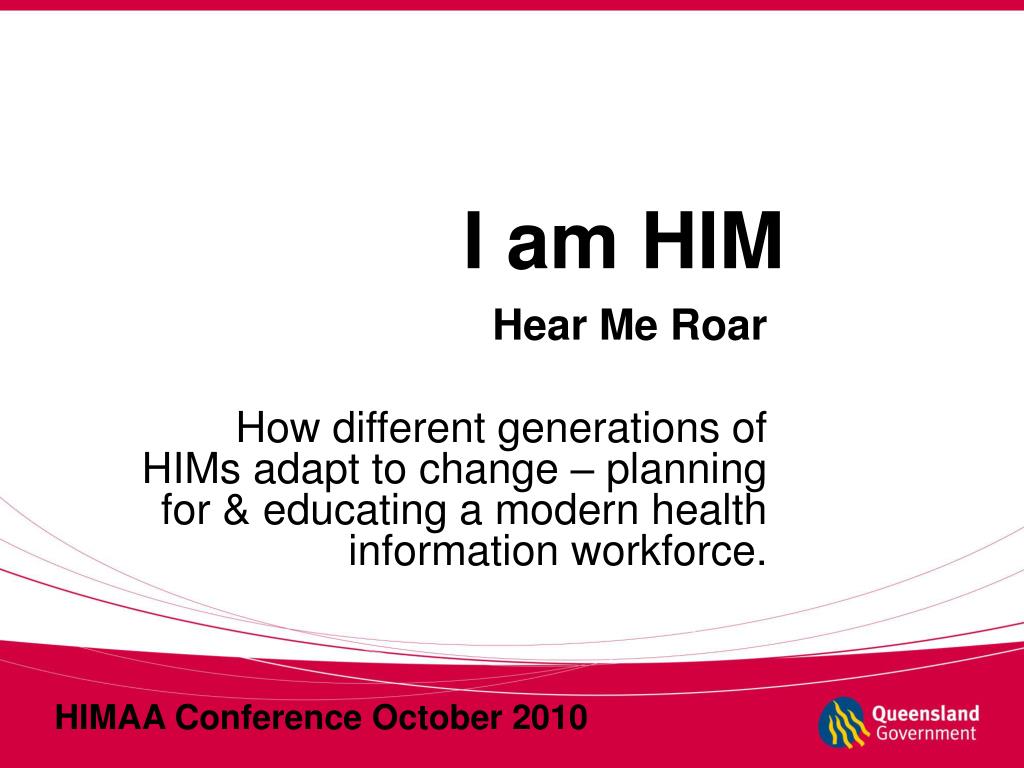 I am HIM

Hear Me Roar

How different generations of HIMs adapt to change – planning for & educating a modern health information workforce.

HIMAA Conference October 2010

Queensland Government